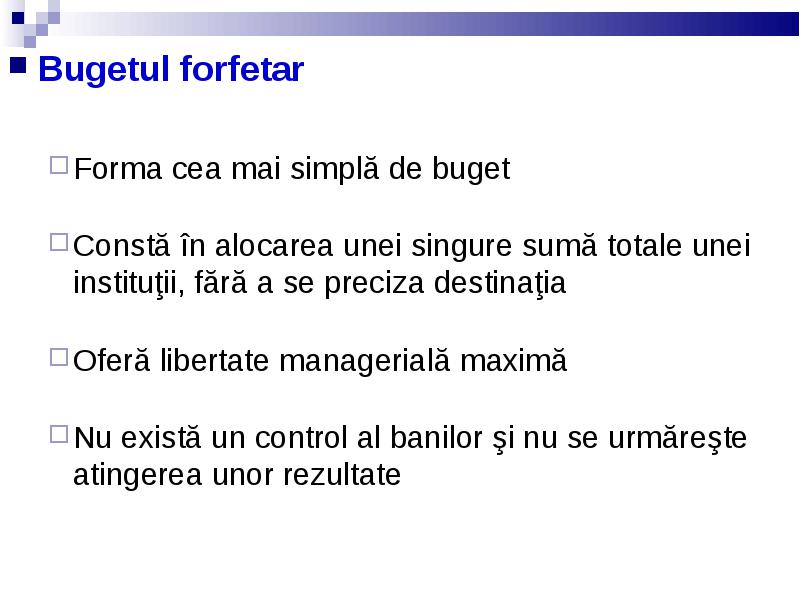 Bugetul forfetar

Forma cea mai simplă de buget

Constă în alocarea unei singure sumă totale unei instituţii, fără a se preciza destinaţia

Oferă libertate managerială maximă

Nu există un control al banilor şi nu se urmăreşte atingerea unor rezultate